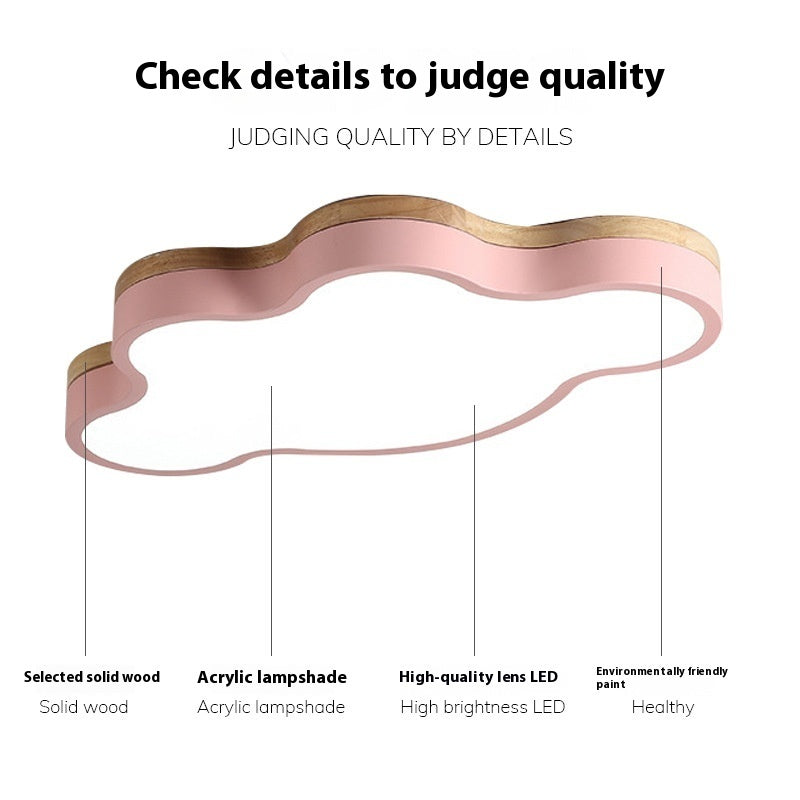 Check details to judge quality

JUDGING QUALITY BY DETAILS

Selected solid wood
Solid wood

Acrylic lampshade
Acrylic lampshade

High-quality lens LED
High brightness LED

Environmentally friendly paint
Healthy